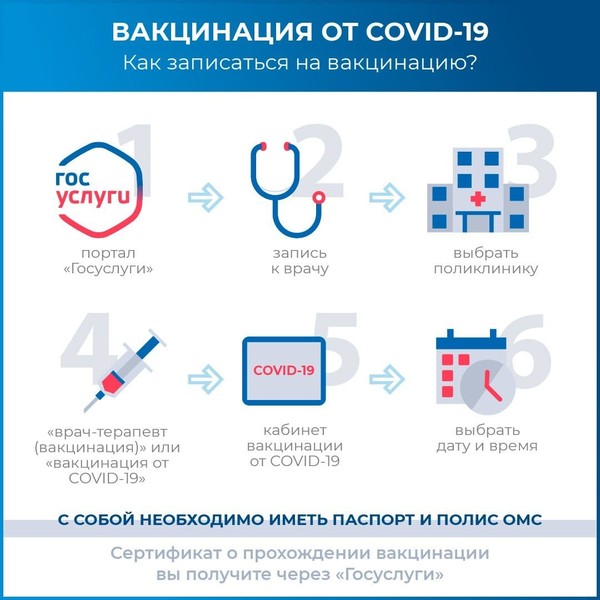 ВАКЦИНАЦИЯ ОТ COVID-19
Как записаться на вакцинацию?

1
гос услуги
портал «Госуслуги»

2
запись к врачу

3
выбрать поликлинику

4
«врач-терапевт (вакцинация)» или «вакцинация от COVID-19»

5
COVID-19
кабинет вакцинации от COVID-19

6
выбрать дату и время

С СОБОЙ НЕОБХОДИМО ИМЕТЬ ПАСПОРТ И ПОЛИС ОМС

Сертификат о прохождении вакцинации вы получите через «Госуслуги»